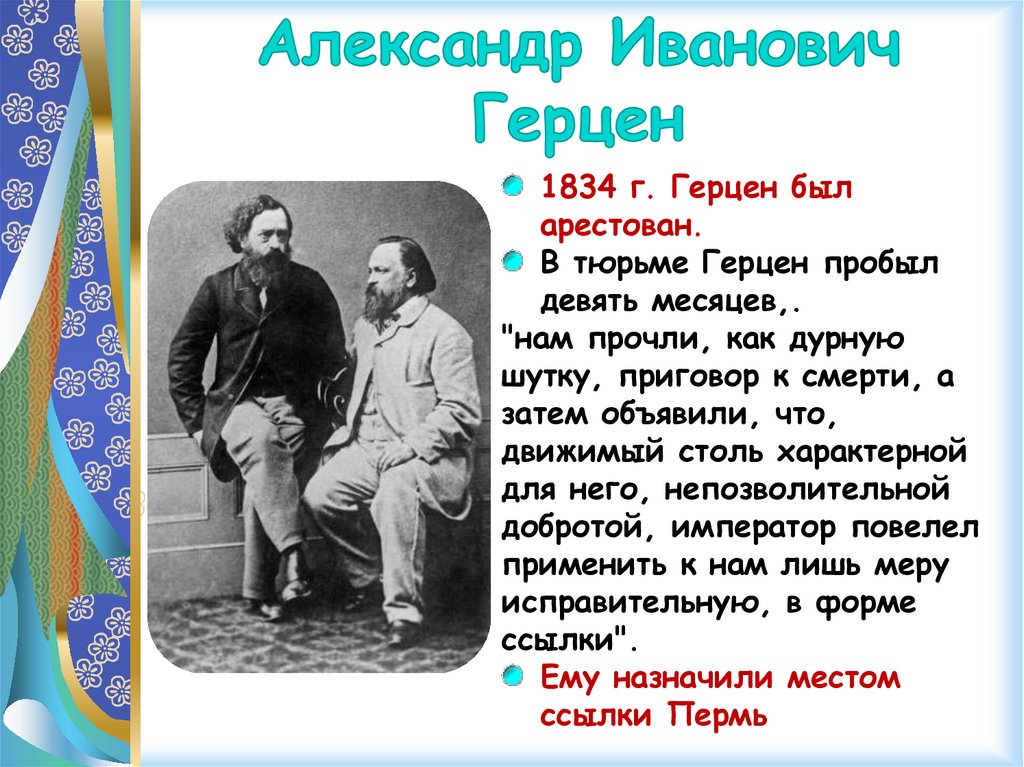 Александр Иванович Герцен

1834 г. Герцен был арестован.

В тюрьме Герцен пробыл девять месяцев,.

"нам прочли, как дурную шутку, приговор к смерти, а затем объявили, что, движимый столь характерной для него, непозволительной добротой, император повелел применить к нам лишь меру исправительную, в форме ссылки".

Ему назначили местом ссылки Пермь